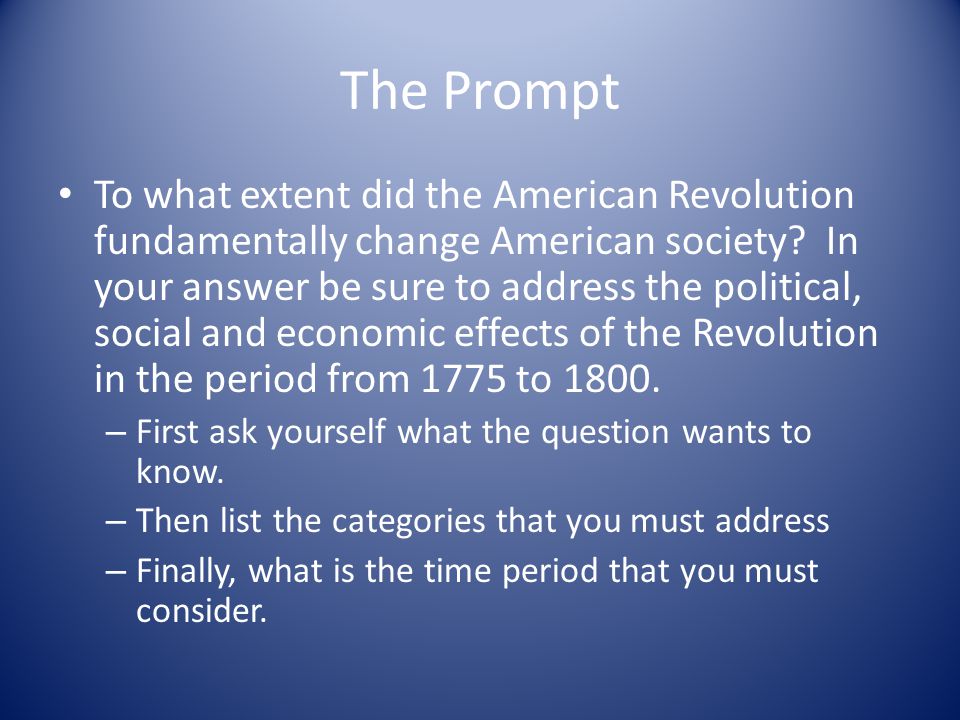 The Prompt

• To what extent did the American Revolution fundamentally change American society? In your answer be sure to address the political, social and economic effects of the Revolution in the period from 1775 to 1800.

– First ask yourself what the question wants to know.

– Then list the categories that you must address

– Finally, what is the time period that you must consider.